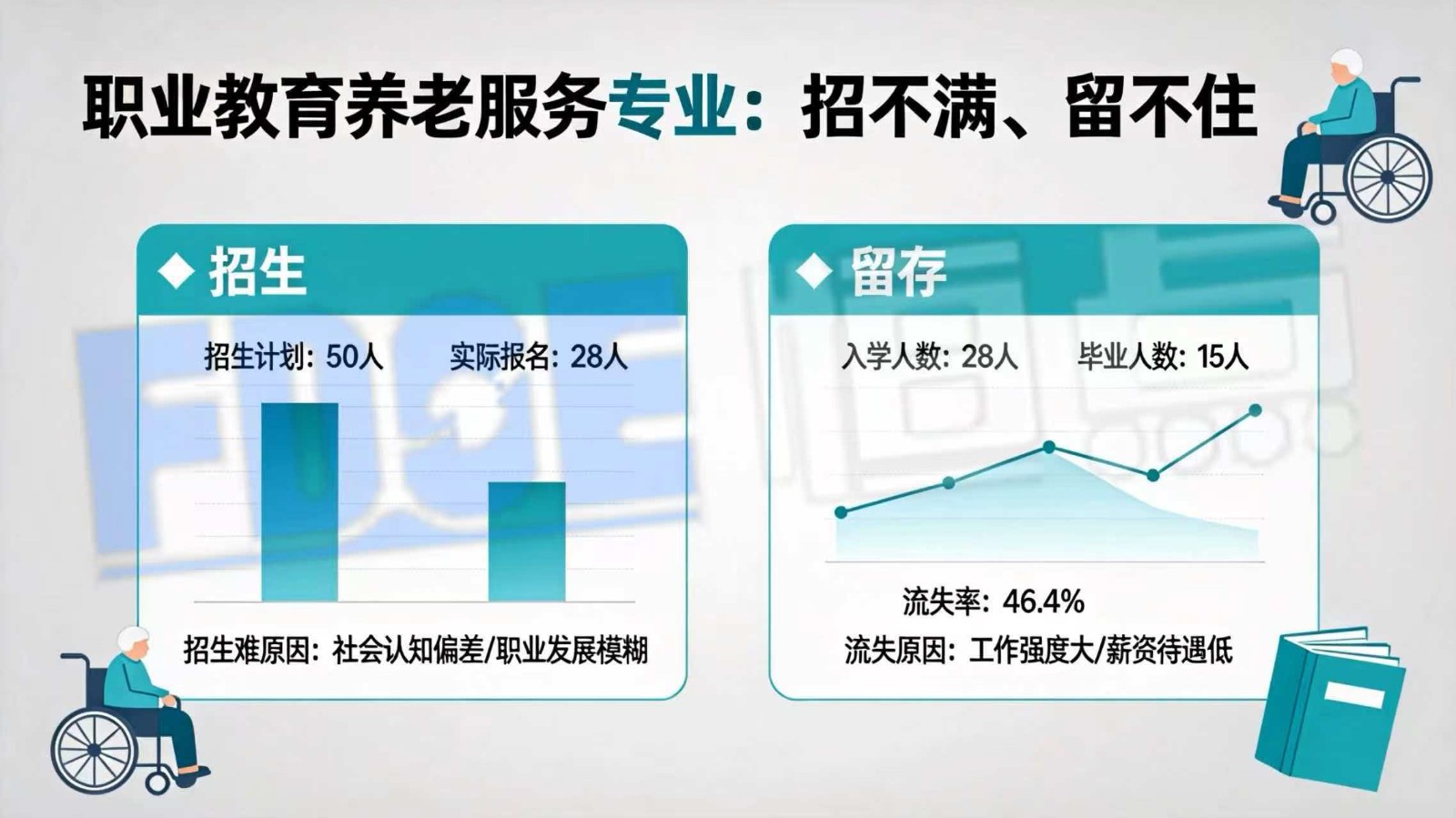 职业教育养老服务专业：招不满、留不住

◆ 招生

招生计划：50人　实际报名：28人

招生难原因：社会认知偏差/职业发展模糊

◆ 留存

入学人数：28人　毕业人数：15人

流失率：46.4%

流失原因：工作强度大/薪资待遇低